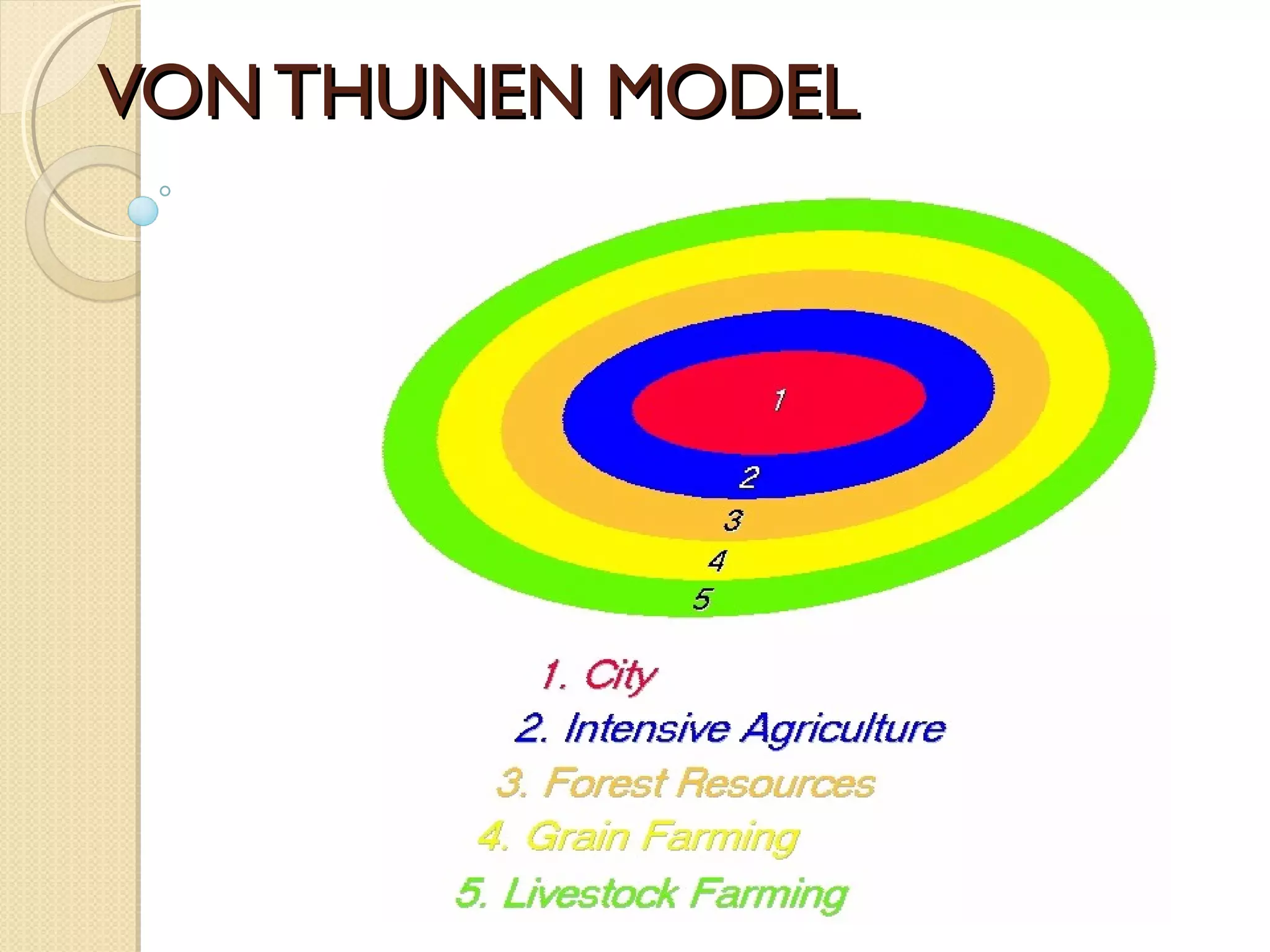 VON THUNEN MODEL

1

2

3

4

5

1. City

2. Intensive Agriculture

3. Forest Resources

4. Grain Farming

5. Livestock Farming